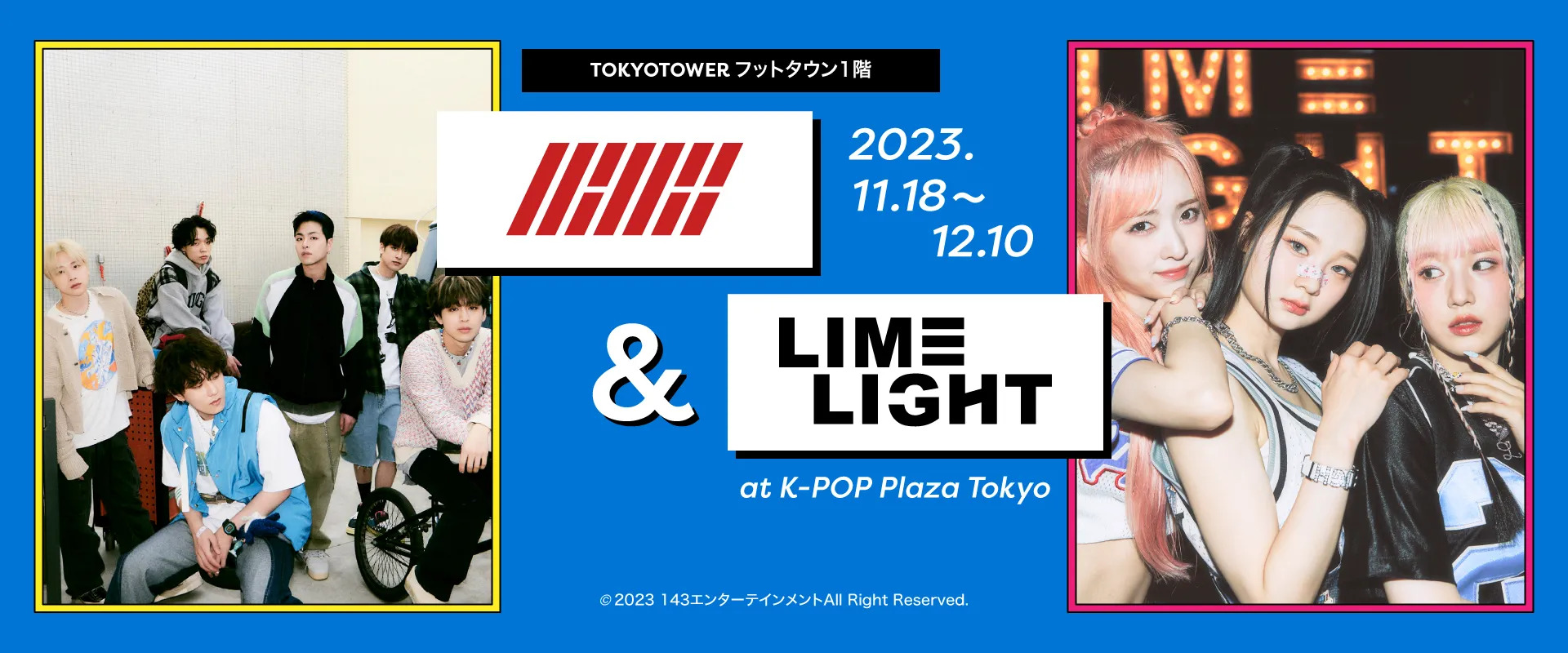 TOKYOTOWER フットタウン1階

2023.
11.18～
12.10

&

LIME
LIGHT

at K-POP Plaza Tokyo

©2023 143エンターテインメントAll Right Reserved.